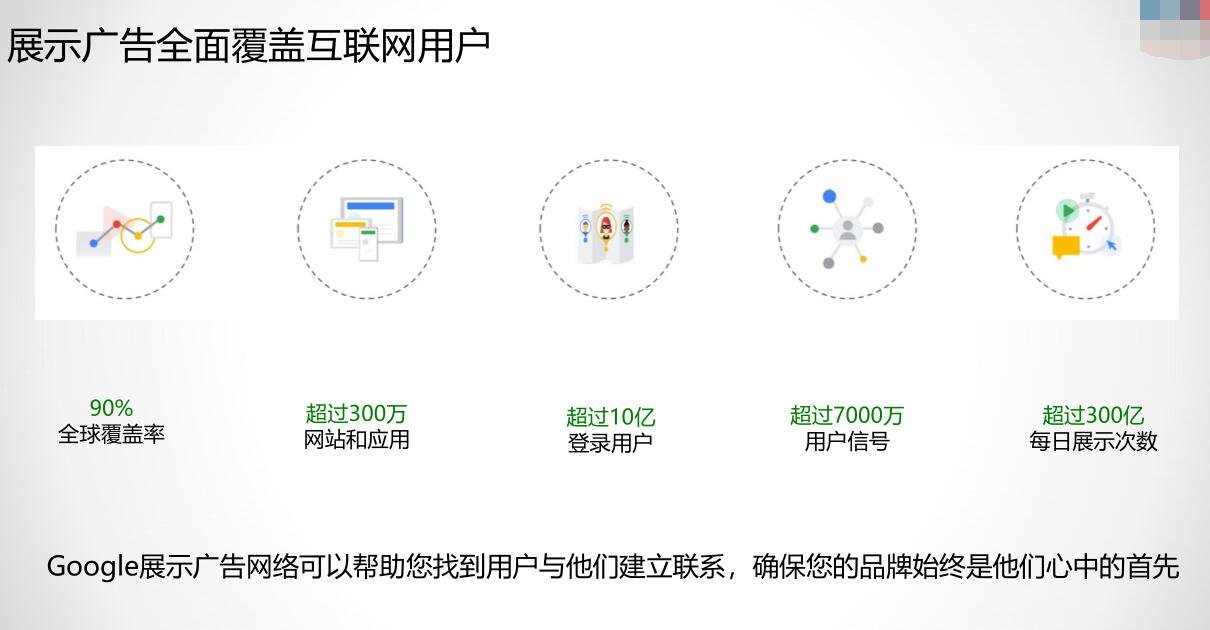 展示广告全面覆盖互联网用户

90%
全球覆盖率

超过300万
网站和应用

超过10亿
登录用户

超过7000万
用户信号

超过300亿
每日展示次数

Google展示广告网络可以帮助您找到用户与他们建立联系，确保您的品牌始终是他们心中的首先